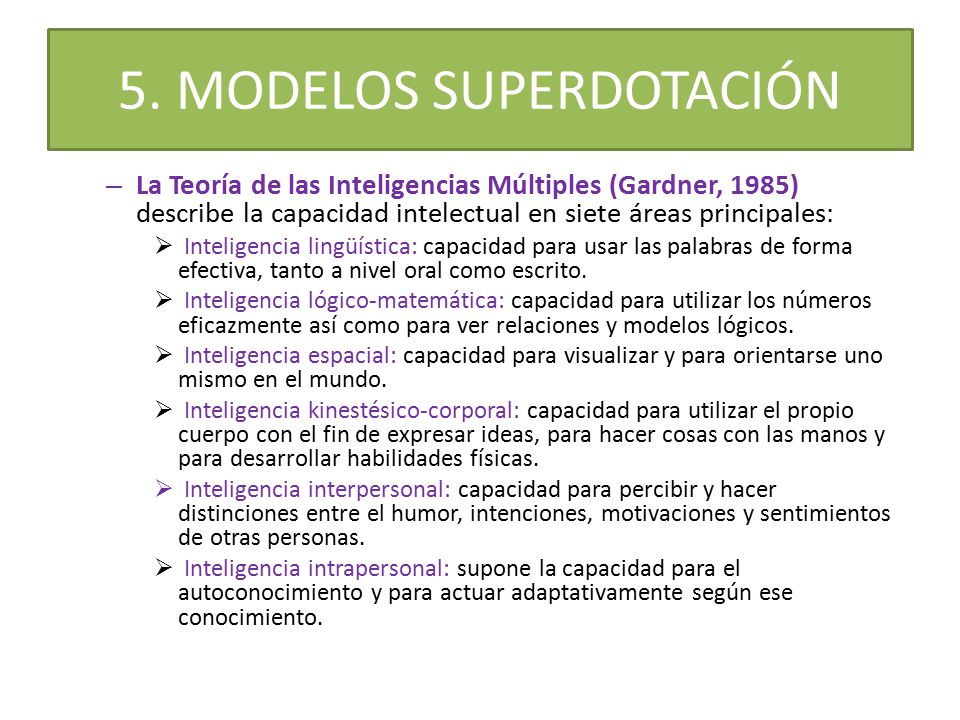 5. MODELOS SUPERDOTACIÓN

– La Teoría de las Inteligencias Múltiples (Gardner, 1985) describe la capacidad intelectual en siete áreas principales:

➢ Inteligencia lingüística: capacidad para usar las palabras de forma efectiva, tanto a nivel oral como escrito.

➢ Inteligencia lógico-matemática: capacidad para utilizar los números eficazmente así como para ver relaciones y modelos lógicos.

➢ Inteligencia espacial: capacidad para visualizar y para orientarse uno mismo en el mundo.

➢ Inteligencia kinestésico-corporal: capacidad para utilizar el propio cuerpo con el fin de expresar ideas, para hacer cosas con las manos y para desarrollar habilidades físicas.

➢ Inteligencia interpersonal: capacidad para percibir y hacer distinciones entre el humor, intenciones, motivaciones y sentimientos de otras personas.

➢ Inteligencia intrapersonal: supone la capacidad para el autoconocimiento y para actuar adaptativamente según ese conocimiento.